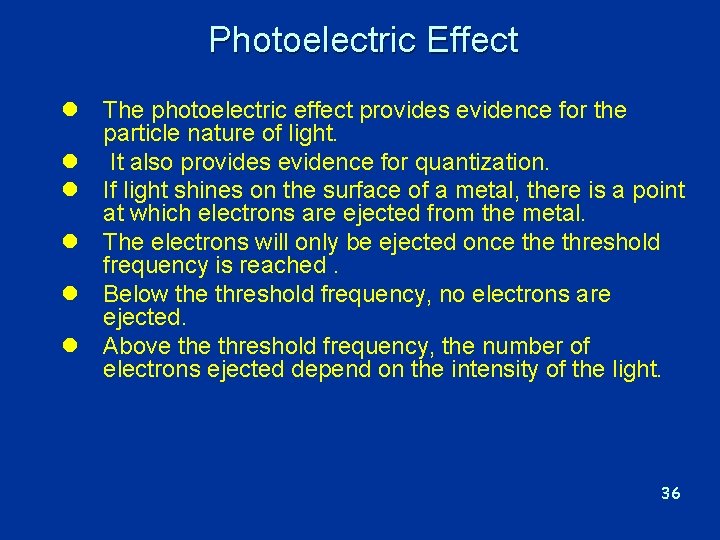 Photoelectric Effect

- The photoelectric effect provides evidence for the particle nature of light.
- It also provides evidence for quantization.
- If light shines on the surface of a metal, there is a point at which electrons are ejected from the metal.
- The electrons will only be ejected once the threshold frequency is reached .
- Below the threshold frequency, no electrons are ejected.
- Above the threshold frequency, the number of electrons ejected depend on the intensity of the light.

36